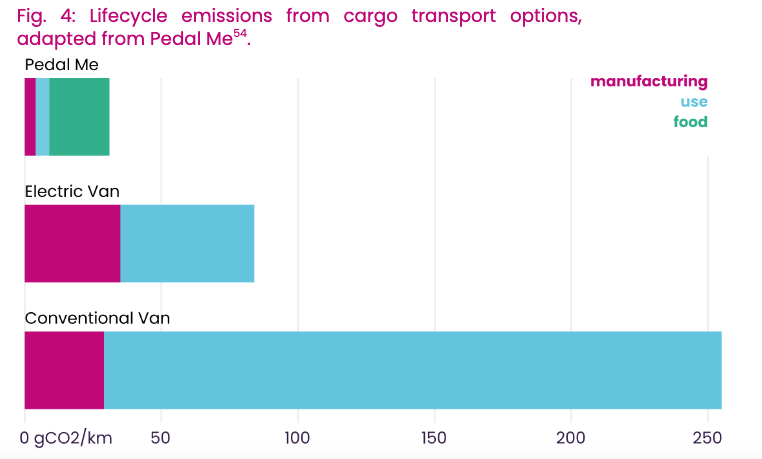 Fig. 4: Lifecycle emissions from cargo transport options, adapted from Pedal Me$^{54}$.

Pedal Me

manufacturing
use
food

Electric Van

Conventional Van

0 gCO2/km 50 100 150 200 250